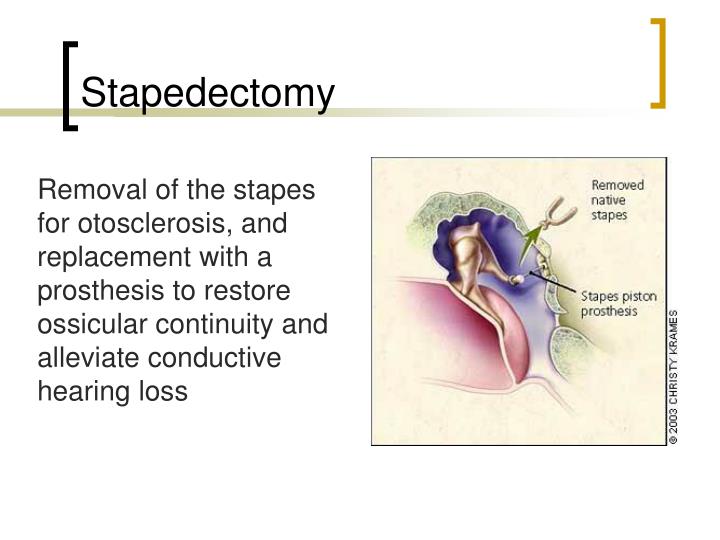 Stapedectomy

Removal of the stapes for otosclerosis, and replacement with a prosthesis to restore ossicular continuity and alleviate conductive hearing loss

Removed native stapes

Stapes piston prosthesis

© 2003 CHRISTY KRAMES